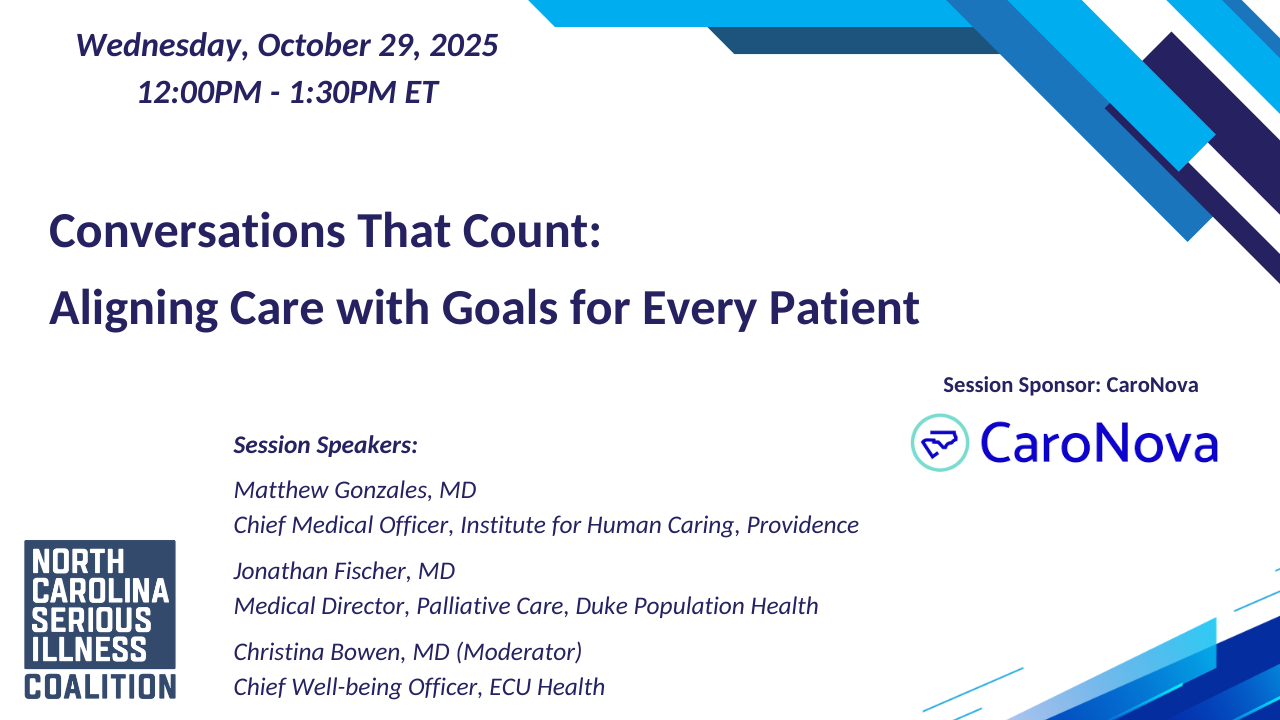 Wednesday, October 29, 2025
12:00PM - 1:30PM ET

Conversations That Count:
Aligning Care with Goals for Every Patient

Session Sponsor: CaroNova

CaroNova

Session Speakers:

Matthew Gonzales, MD
Chief Medical Officer, Institute for Human Caring, Providence

Jonathan Fischer, MD
Medical Director, Palliative Care, Duke Population Health

Christina Bowen, MD (Moderator)
Chief Well-being Officer, ECU Health

NORTH CAROLINA SERIOUS ILLNESS COALITION